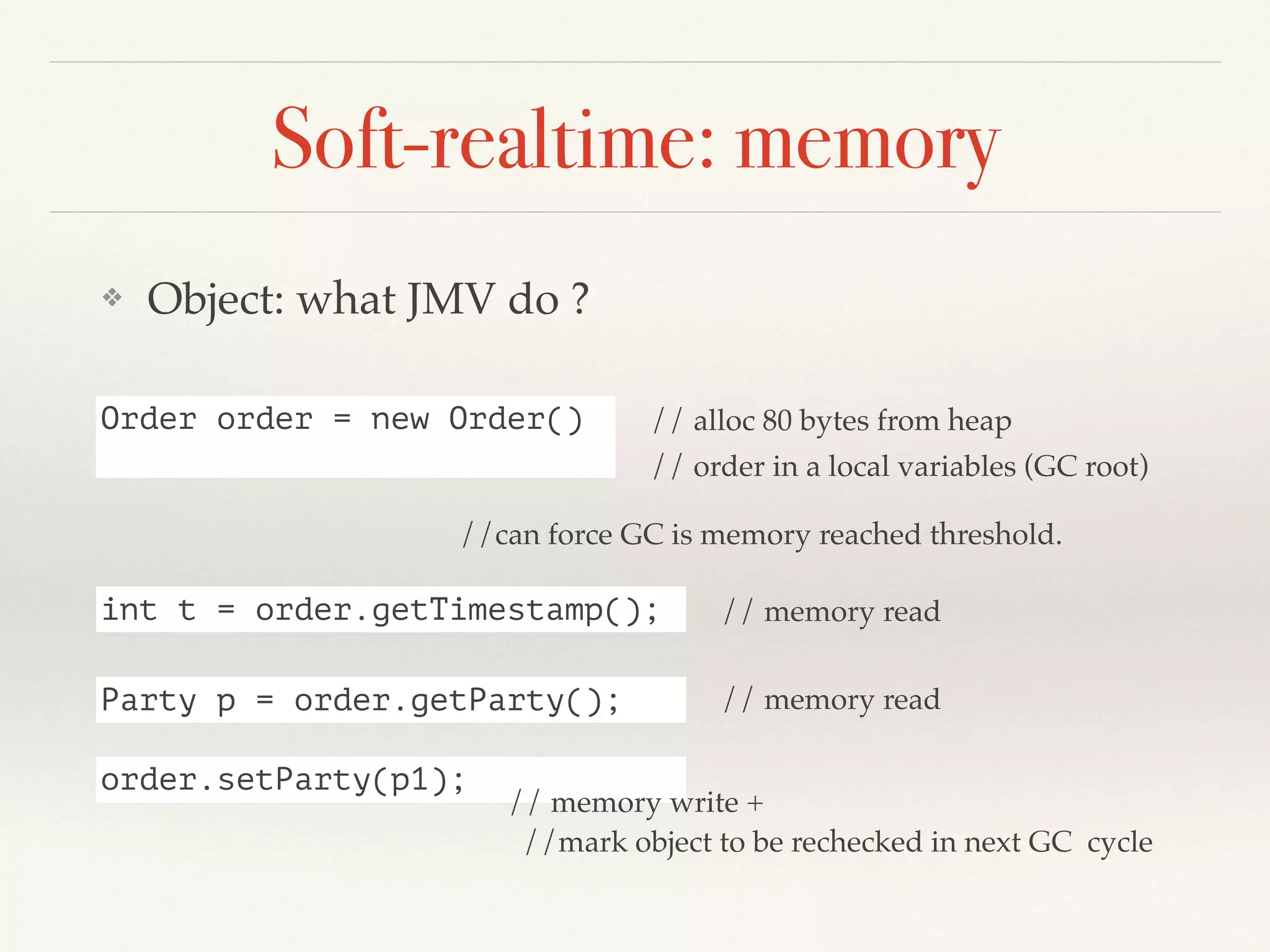 Soft-realtime: memory

❖ Object: what JMV do ?

Order order = new Order()

// alloc 80 bytes from heap
// order in a local variables (GC root)

//can force GC is memory reached threshold.

int t = order.getTimestamp();

// memory read

Party p = order.getParty();

// memory read

order.setParty(p1);

// memory write +
//mark object to be rechecked in next GC cycle